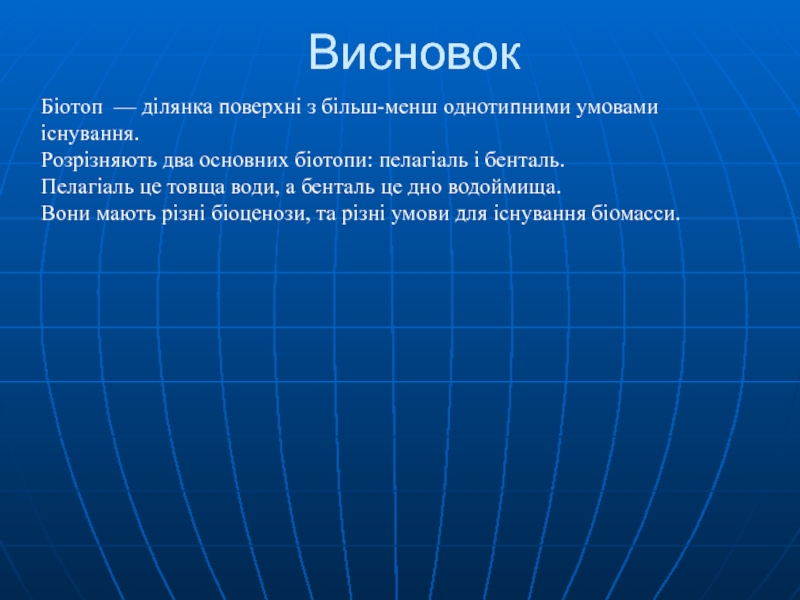 Висновок

Біотоп — ділянка поверхні з більш-менш однотипними умовами існування.
Розрізняють два основних біотопи: пелагіаль і бенталь.
Пелагіаль це товща води, а бенталь це дно водоймища.
Вони мають різні біоценози, та різні умови для існування біомасси.